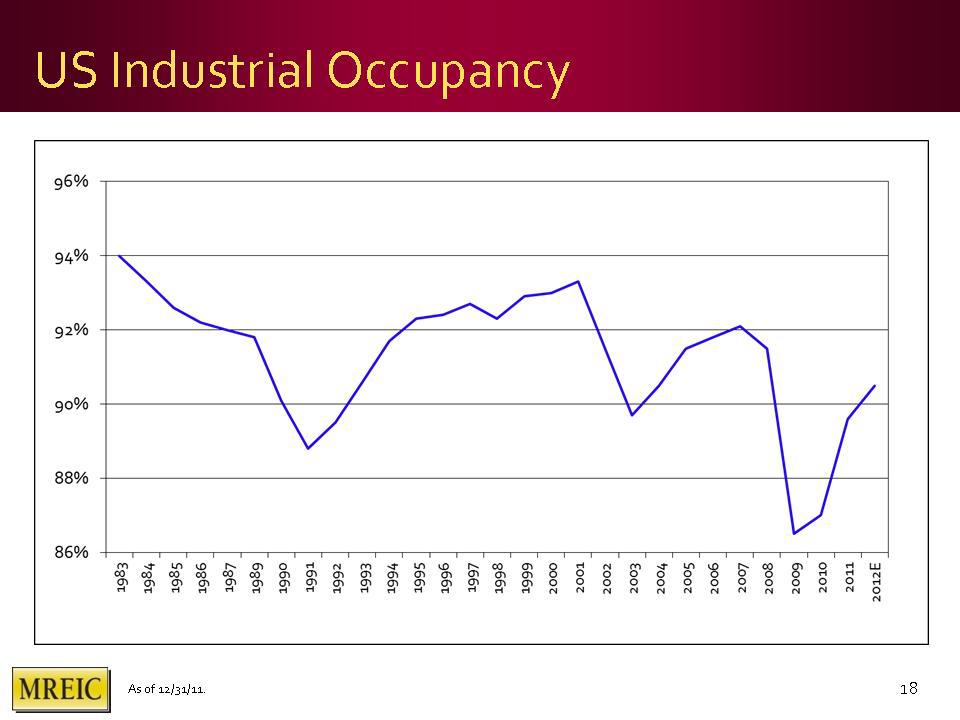 US Industrial Occupancy

96%
94%
92%
90%
88%
86%

1983
1984
1985
1986
1987
1989
1990
1991
1992
1993
1994
1995
1996
1997
1998
1999
2000
2001
2002
2003
2004
2005
2006
2007
2008
2009
2010
2011
2012E

MREIC

As of 12/31/11.

18